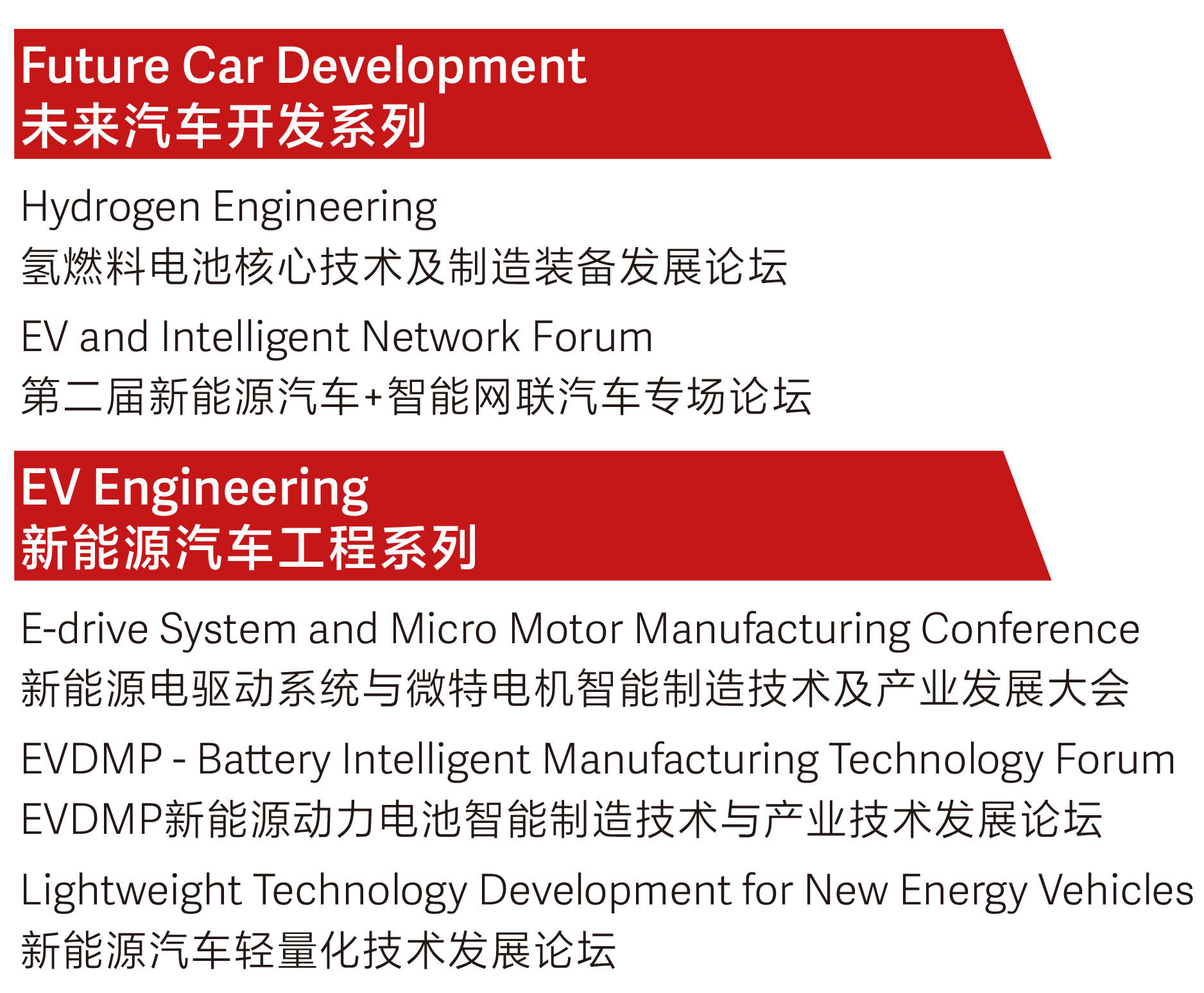 Future Car Development
未来汽车开发系列

Hydrogen Engineering
氢燃料电池核心技术及制造装备发展论坛

EV and Intelligent Network Forum
第二届新能源汽车+智能网联汽车专场论坛

EV Engineering
新能源汽车工程系列

E-drive System and Micro Motor Manufacturing Conference
新能源电驱动系统与微特电机智能制造技术及产业发展大会

EVDMP - Battery Intelligent Manufacturing Technology Forum
EVDMP新能源动力电池智能制造技术与产业技术发展论坛

Lightweight Technology Development for New Energy Vehicles
新能源汽车轻量化技术发展论坛